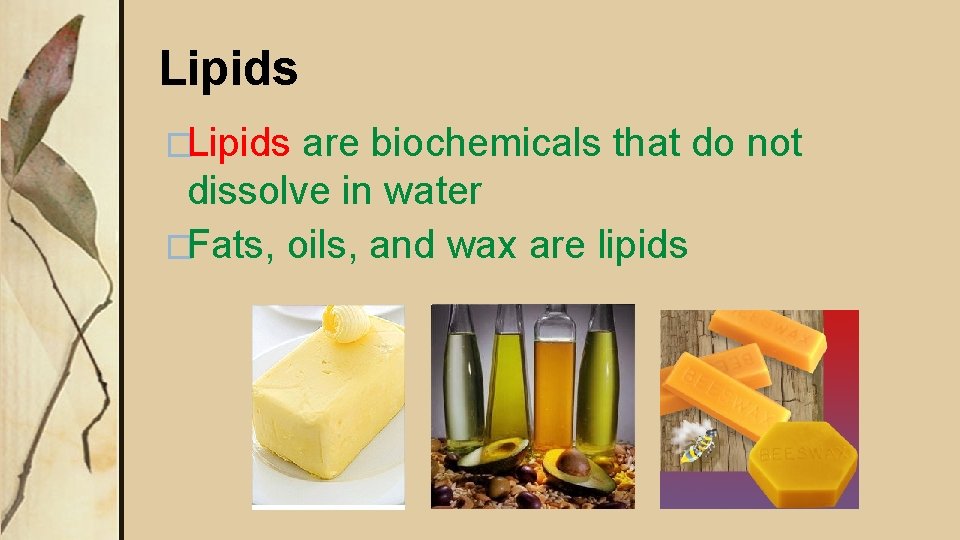 Lipids

□Lipids are biochemicals that do not dissolve in water

□Fats, oils, and wax are lipids

BEESWAX

BEESWAX

BEESWAX

BEESWAX